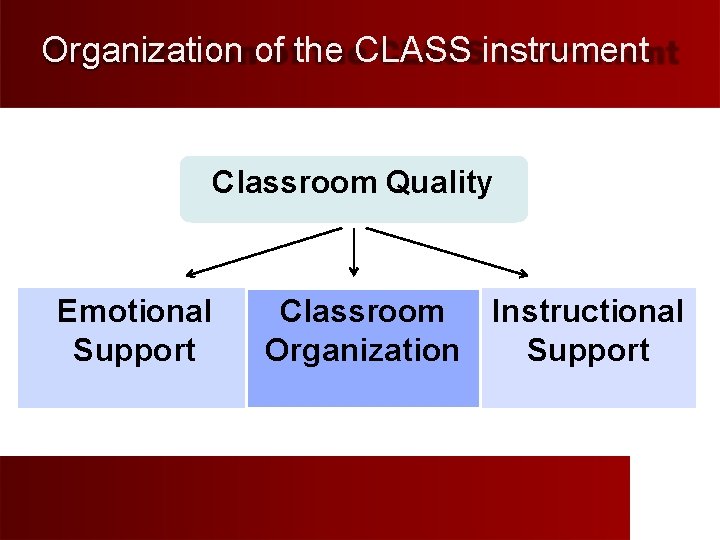 Organization of the CLASS instrument

Classroom Quality

Emotional Support

Classroom Organization

Instructional Support